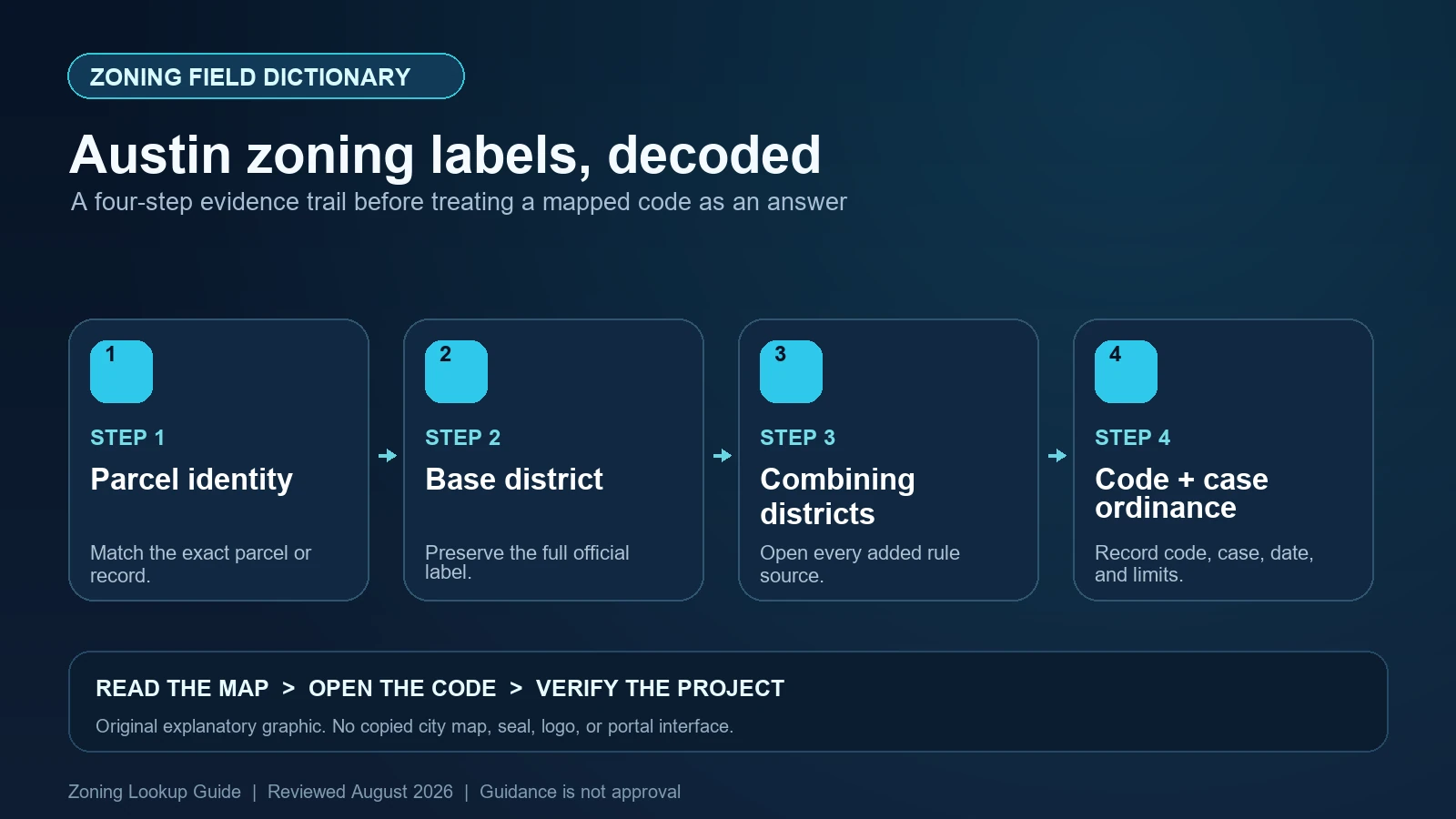 ZONING FIELD DICTIONARY

Austin zoning labels, decoded

A four-step evidence trail before treating a mapped code as an answer

1

STEP 1

Parcel identity

Match the exact parcel or record.

2

STEP 2

Base district

Preserve the full official label.

3

STEP 3

Combining districts

Open every added rule source.

4

STEP 4

Code + case ordinance

Record code, case, date, and limits.

READ THE MAP > OPEN THE CODE > VERIFY THE PROJECT

Original explanatory graphic. No copied city map, seal, logo, or portal interface.

Zoning Lookup Guide | Reviewed August 2026 | Guidance is not approval